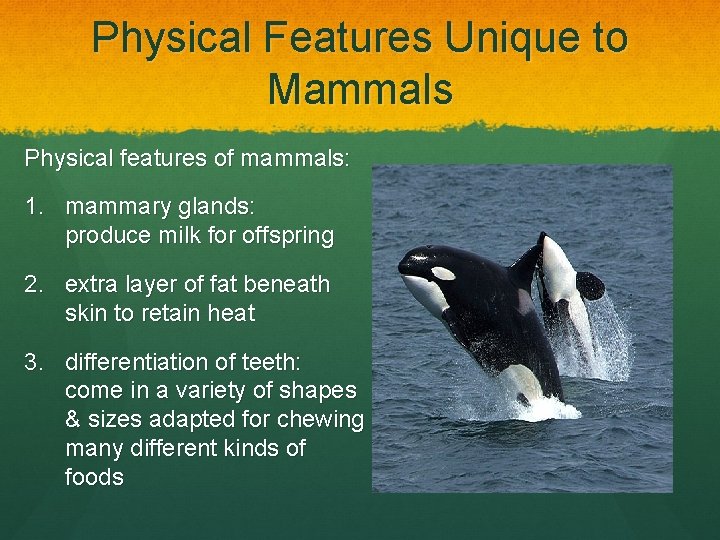 Physical Features Unique to Mammals

Physical features of mammals:

1. mammary glands: produce milk for offspring

2. extra layer of fat beneath skin to retain heat

3. differentiation of teeth: come in a variety of shapes & sizes adapted for chewing many different kinds of foods